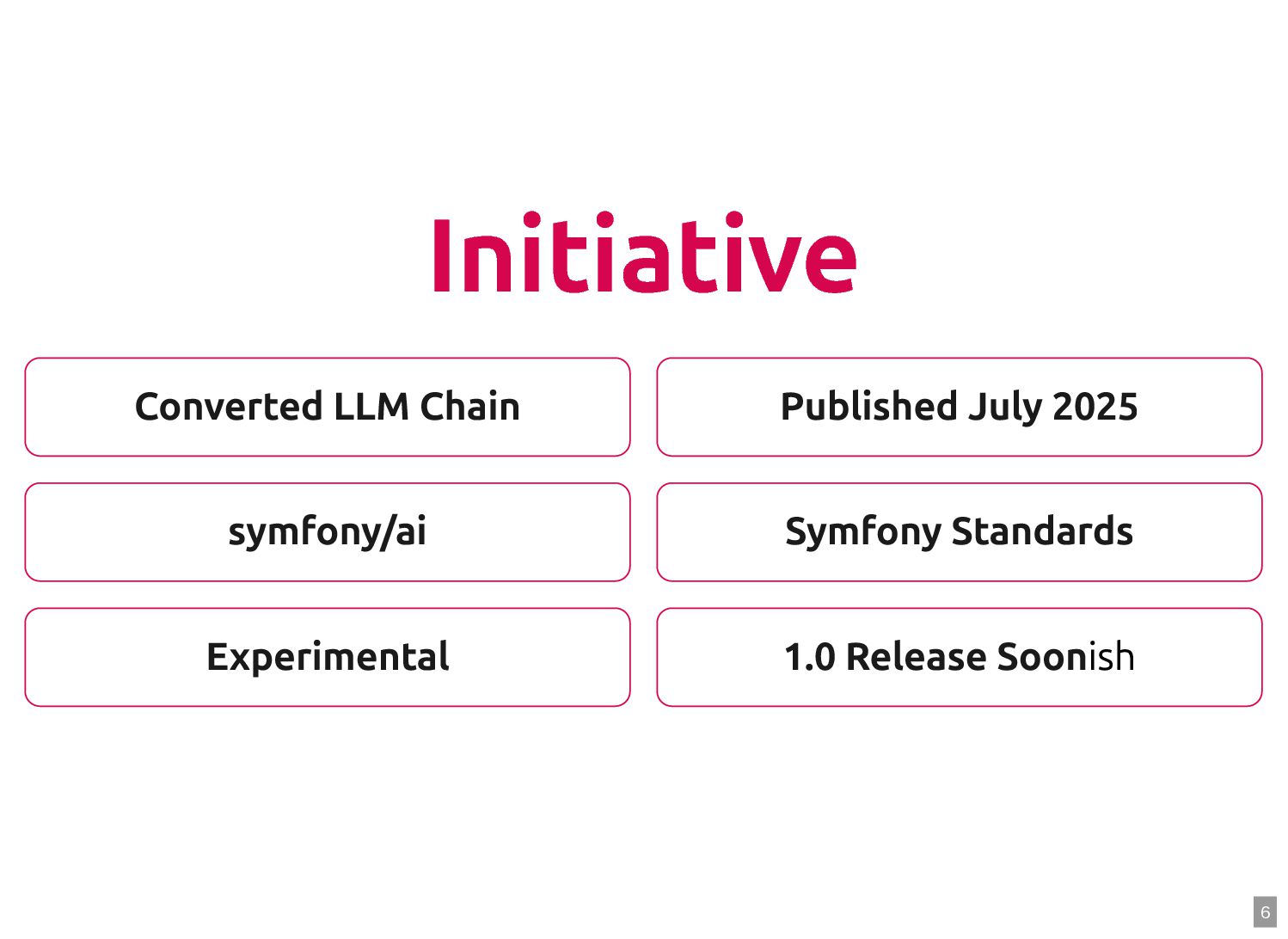 Initiative

Converted LLM Chain

Published July 2025

symfony/ai

Symfony Standards

Experimental

1.0 Release Soonish

6